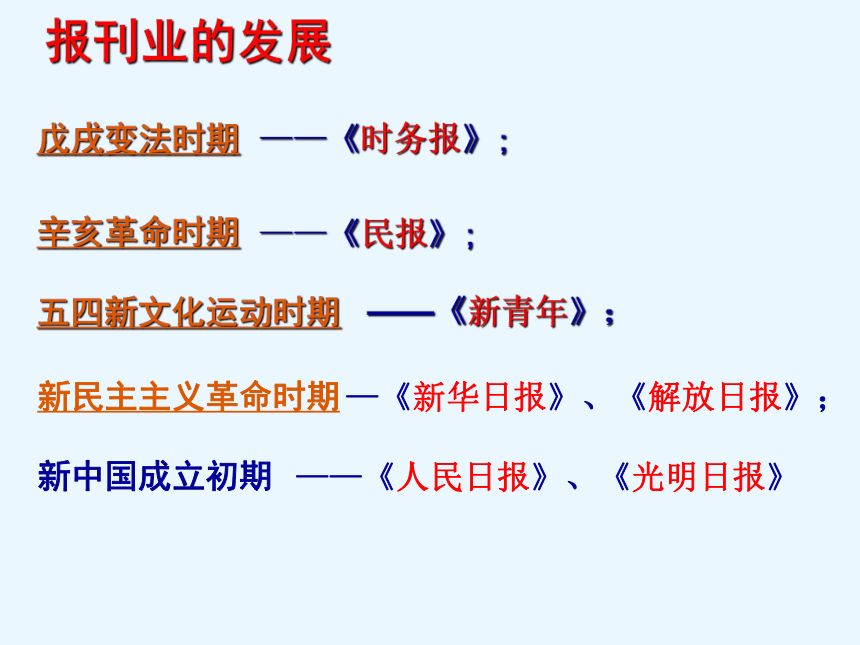 报刊业的发展

戊戌变法时期 ——《时务报》；

辛亥革命时期 ——《民报》；

五四新文化运动时期 ——《新青年》；

新民主主义革命时期—《新华日报》、《解放日报》；

新中国成立初期 ——《人民日报》、《光明日报》